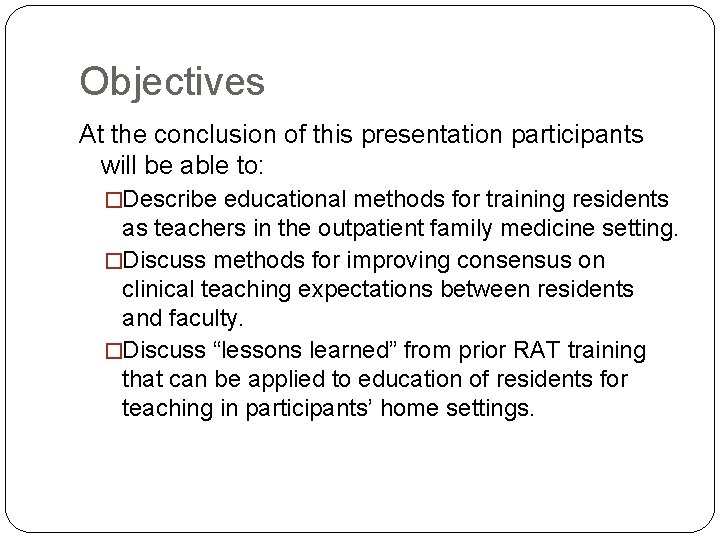 Objectives

At the conclusion of this presentation participants will be able to:

□Describe educational methods for training residents as teachers in the outpatient family medicine setting.

□Discuss methods for improving consensus on clinical teaching expectations between residents and faculty.

□Discuss “lessons learned” from prior RAT training that can be applied to education of residents for teaching in participants’ home settings.